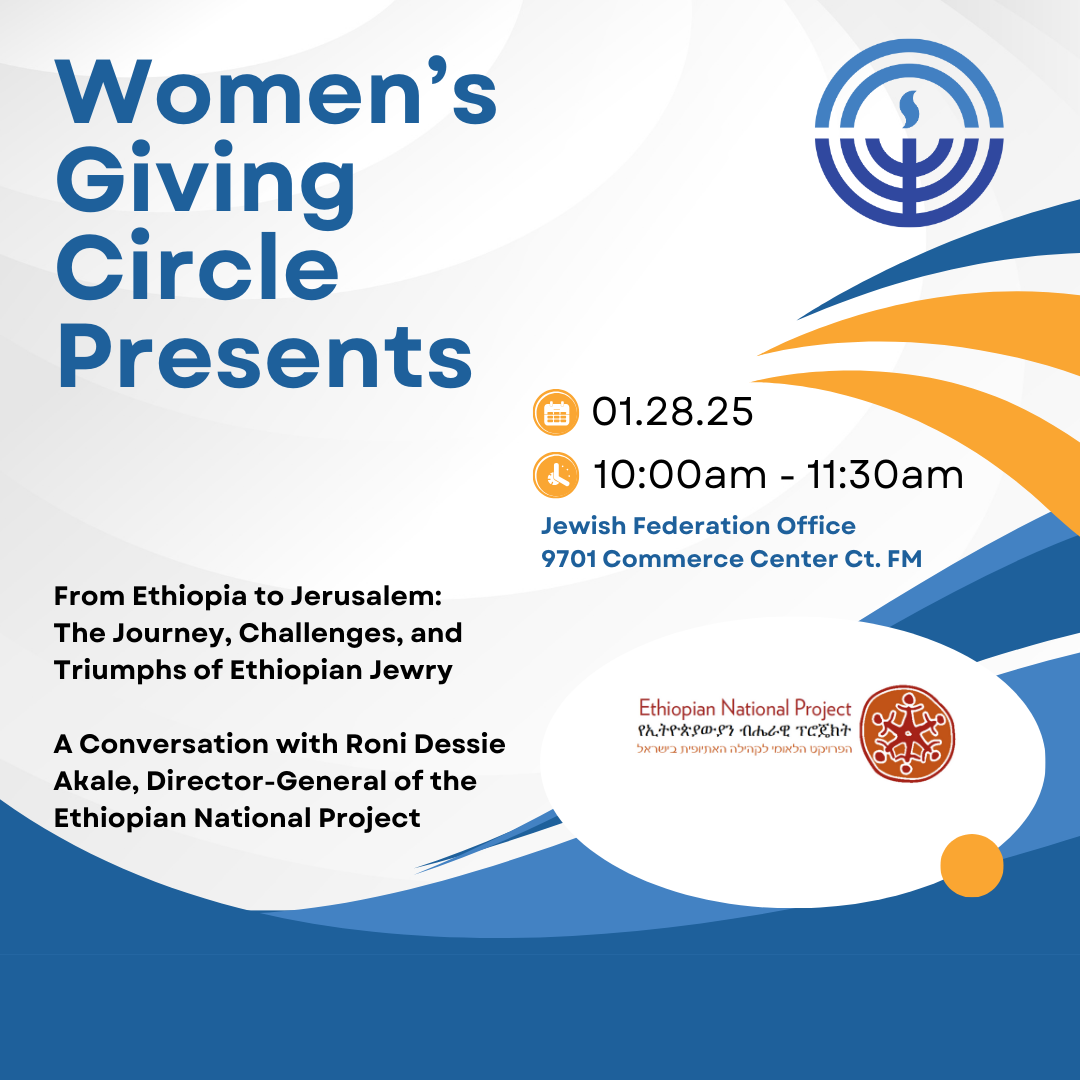 Women's Giving Circle Presents

01.28.25

10:00am - 11:30am

Jewish Federation Office
9701 Commerce Center Ct. FM

From Ethiopia to Jerusalem: The Journey, Challenges, and Triumphs of Ethiopian Jewry

A Conversation with Roni Dessie Akale, Director-General of the Ethiopian National Project

Ethiopian National Project
የኢትዮጵያውያን ብሔራዊ ፕሮጀክት
הפרויקט הלאומי לקהילה האתיופית בישראל